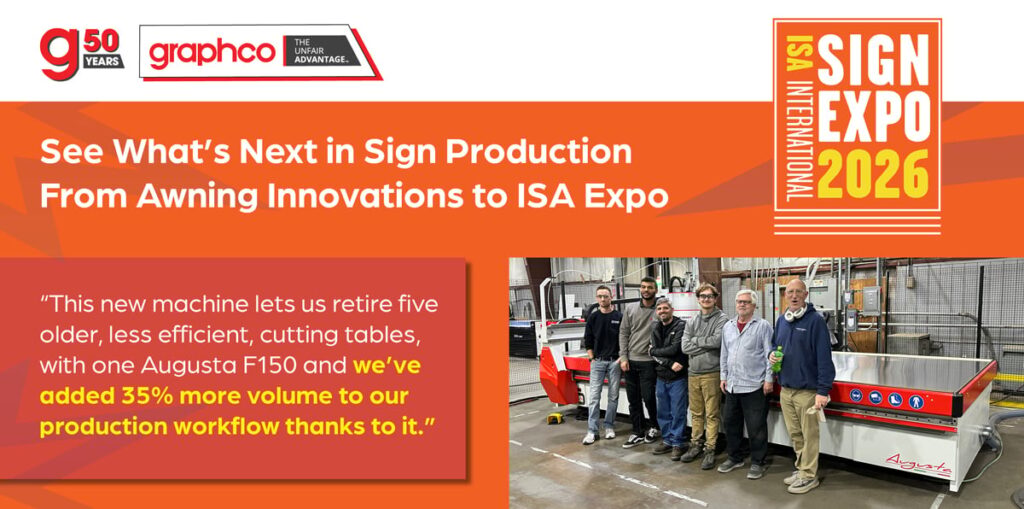 g 50 YEARS

graphco THE UNFAIR ADVANTAGE.

ISA INTERNATIONAL SIGN EXPO 2026

See What's Next in Sign Production From Awning Innovations to ISA Expo

"This new machine lets us retire five older, less efficient, cutting tables, with one Augusta F150 and we've added 35% more volume to our production workflow thanks to it."

Augusta